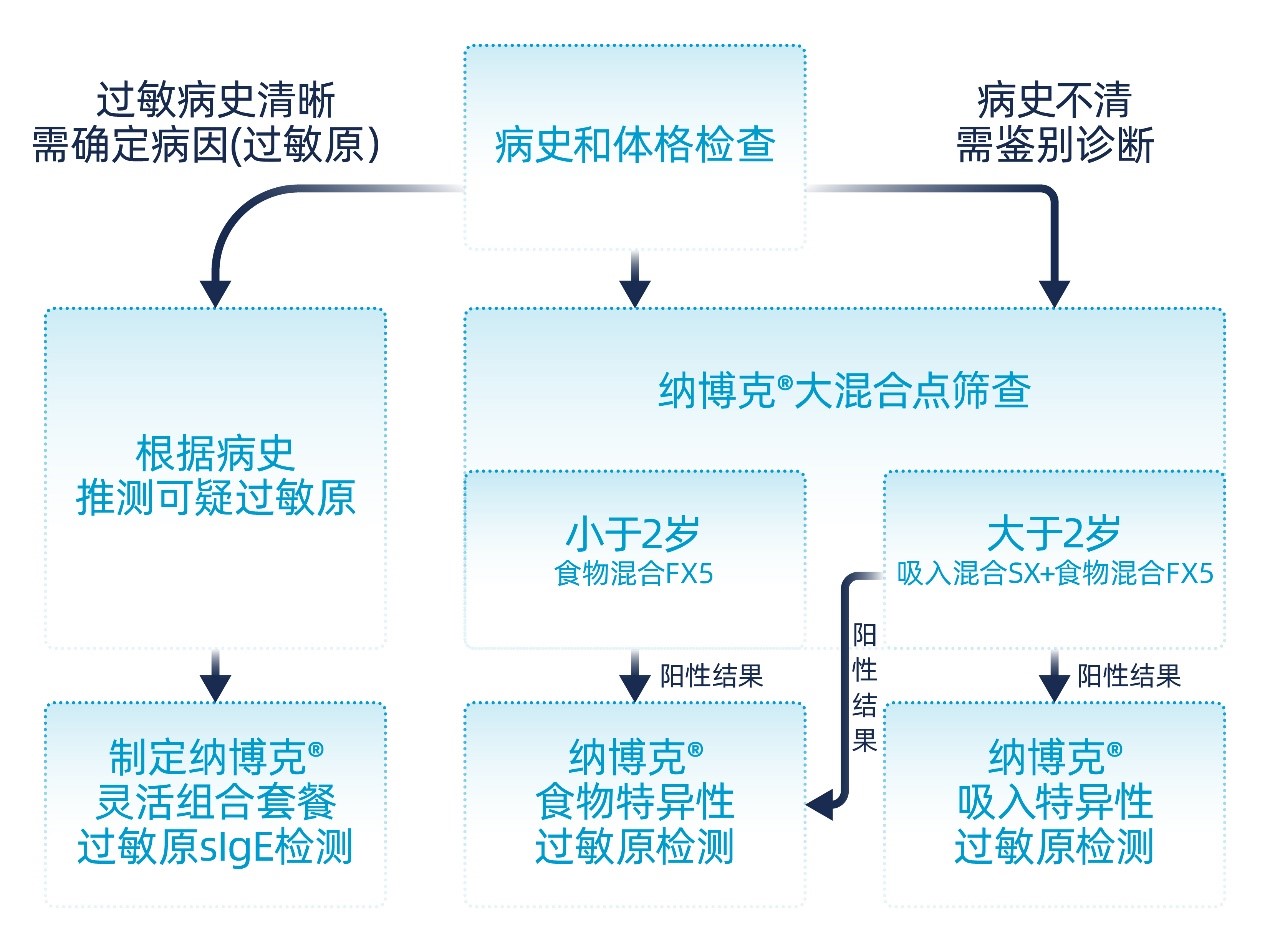 过敏病史清晰
需确定病因(过敏原)

病史和体格检查

病史不清
需鉴别诊断

根据病史
推测可疑过敏原

纳博克®大混合点筛查

小于2岁
食物混合FX5

大于2岁
吸入混合SX+食物混合FX5

阳性结果

阳性结果

阳性结果

制定纳博克®
灵活组合套餐
过敏原sIgE检测

纳博克®
食物特异性
过敏原检测

纳博克®
吸入特异性
过敏原检测